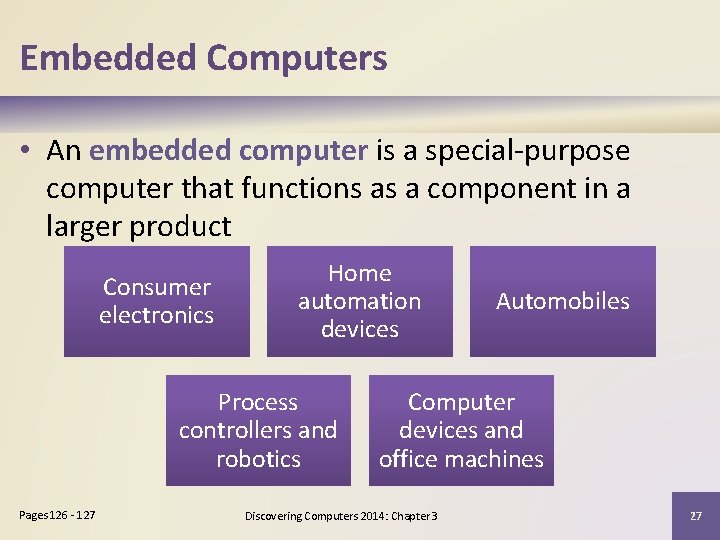 Embedded Computers

• An embedded computer is a special-purpose computer that functions as a component in a larger product

Consumer electronics

Home automation devices

Automobiles

Process controllers and robotics

Computer devices and office machines

Pages 126 - 127

Discovering Computers 2014: Chapter 3

27